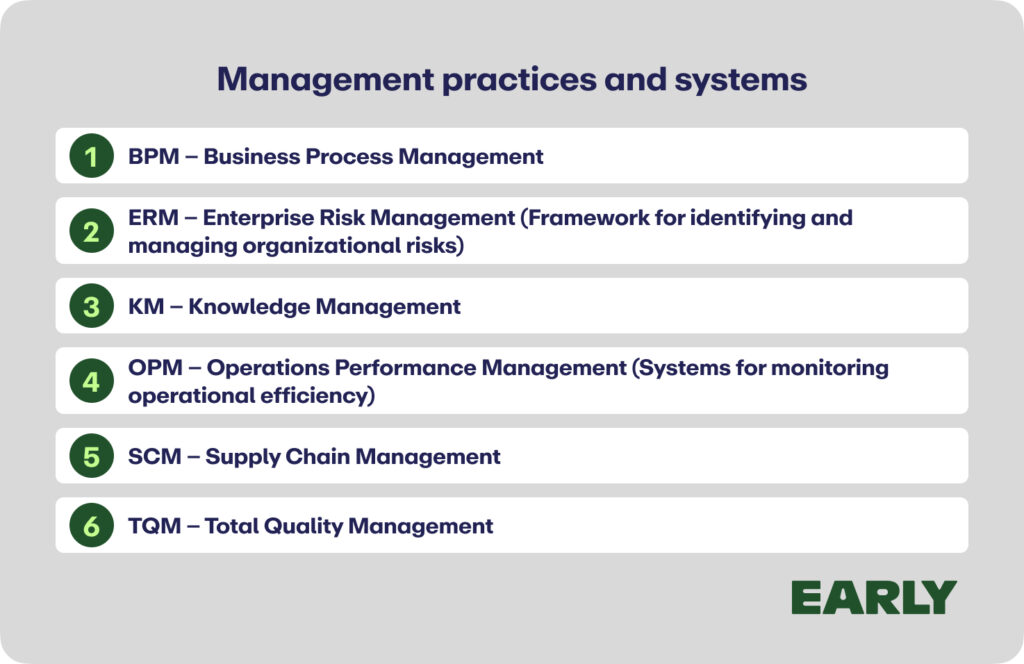 Management practices and systems

1 BPM – Business Process Management

2 ERM – Enterprise Risk Management (Framework for identifying and managing organizational risks)

3 KM – Knowledge Management

4 OPM – Operations Performance Management (Systems for monitoring operational efficiency)

5 SCM – Supply Chain Management

6 TQM – Total Quality Management

EARLY